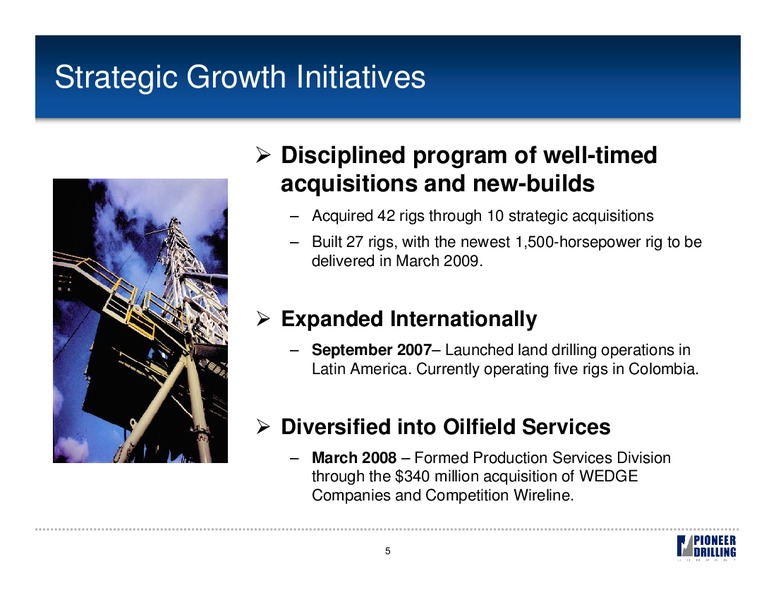 Strategic Growth Initiatives

➢ Disciplined program of well-timed acquisitions and new-builds

– Acquired 42 rigs through 10 strategic acquisitions

– Built 27 rigs, with the newest 1,500-horsepower rig to be delivered in March 2009.

➢ Expanded Internationally

– September 2007– Launched land drilling operations in Latin America. Currently operating five rigs in Colombia.

➢ Diversified into Oilfield Services

– March 2008 – Formed Production Services Division through the $340 million acquisition of WEDGE Companies and Competition Wireline.

5

PIONEER DRILLING COMPANY